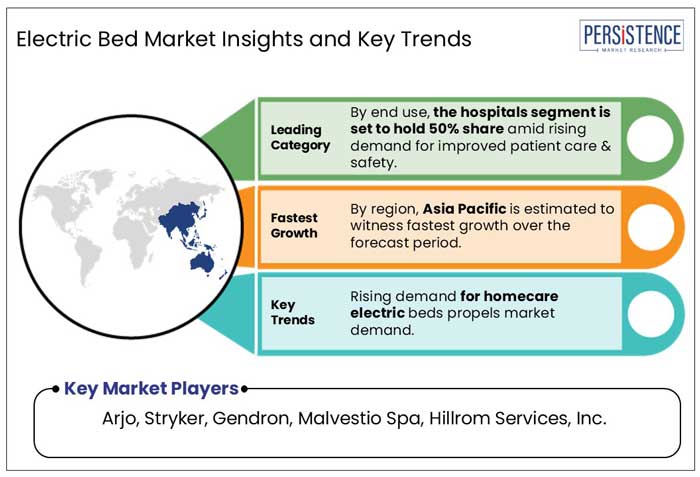 Electric Bed Market Insights and Key Trends

PERSISTENCE
MARKET RESEARCH

Leading Category

By end use, the hospitals segment is set to hold 50% share amid rising demand for improved patient care & safety.

Fastest Growth

By region, Asia Pacific is estimated to witness fastest growth over the forecast period.

Key Trends

Rising demand for homecare electric beds propels market demand.

Key Market Players

Arjo, Stryker, Gendron, Malvestio Spa, Hillrom Services, Inc.